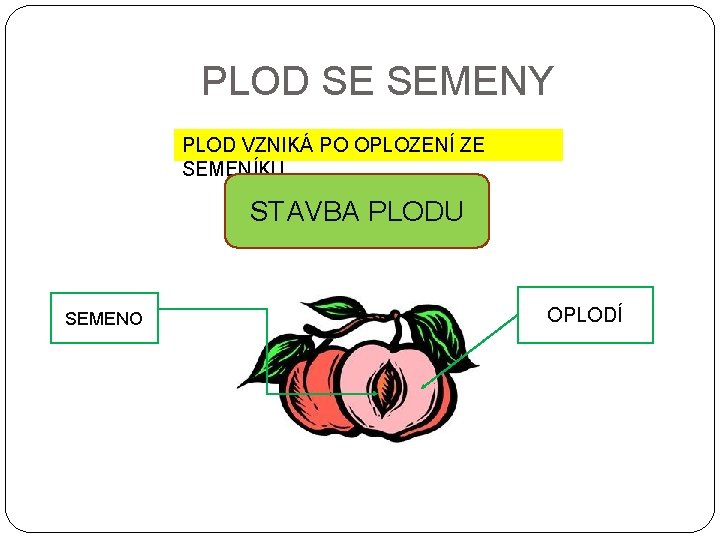 PLOD SE SEMENY

PLOD VZNIKÁ PO OPLOZENÍ ZE SEMENÍKU

STAVBA PLODU

SEMENO

OPLODÍ